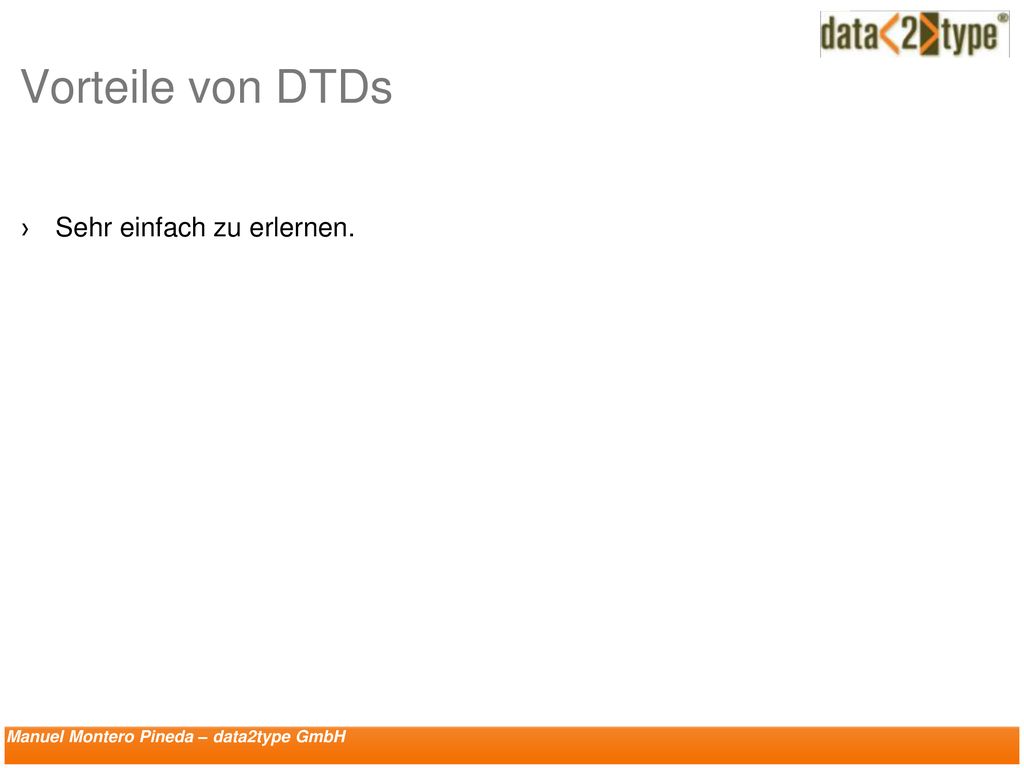 data<2>type®

Vorteile von DTDs

› Sehr einfach zu erlernen.

Manuel Montero Pineda – data2type GmbH